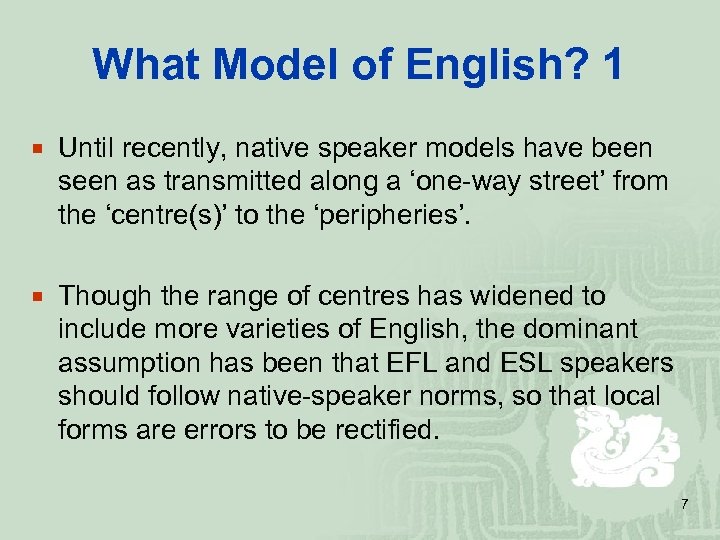 What Model of English? 1

▪ Until recently, native speaker models have been seen as transmitted along a ‘one-way street’ from the ‘centre(s)’ to the ‘peripheries’.

▪ Though the range of centres has widened to include more varieties of English, the dominant assumption has been that EFL and ESL speakers should follow native-speaker norms, so that local forms are errors to be rectified.

7